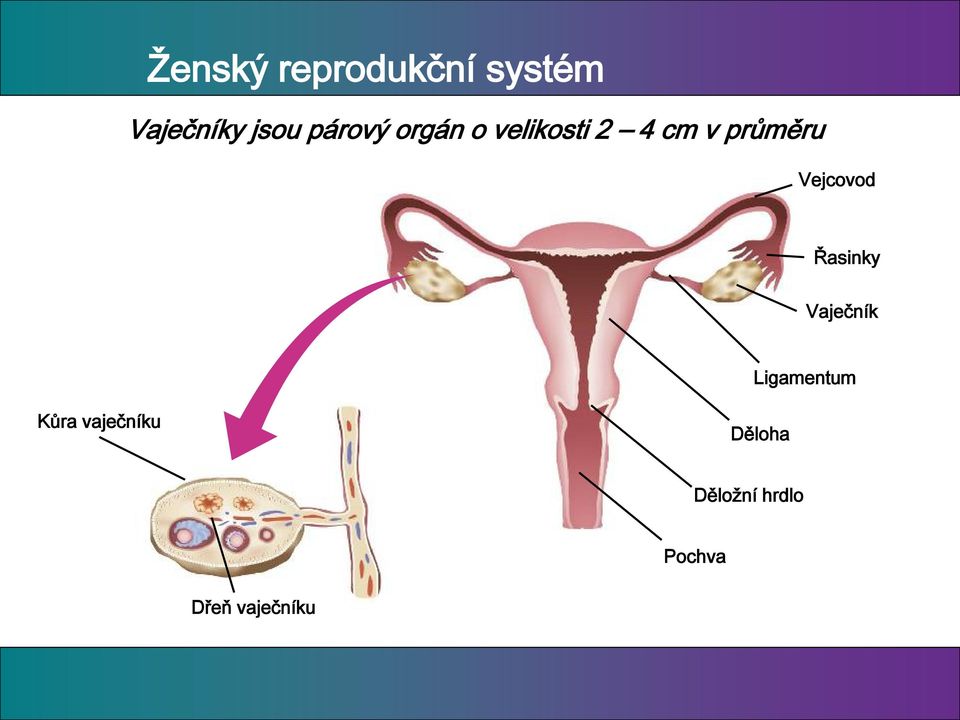 Ženský reprodukční systém

Vaječníky jsou párový orgán o velikosti 2 – 4 cm v průměru

Vejcovod
Řasinky
Vaječník
Ligamentum
Děloha
Děložní hrdlo
Pochva
Kůra vaječníku
Dřeň vaječníku